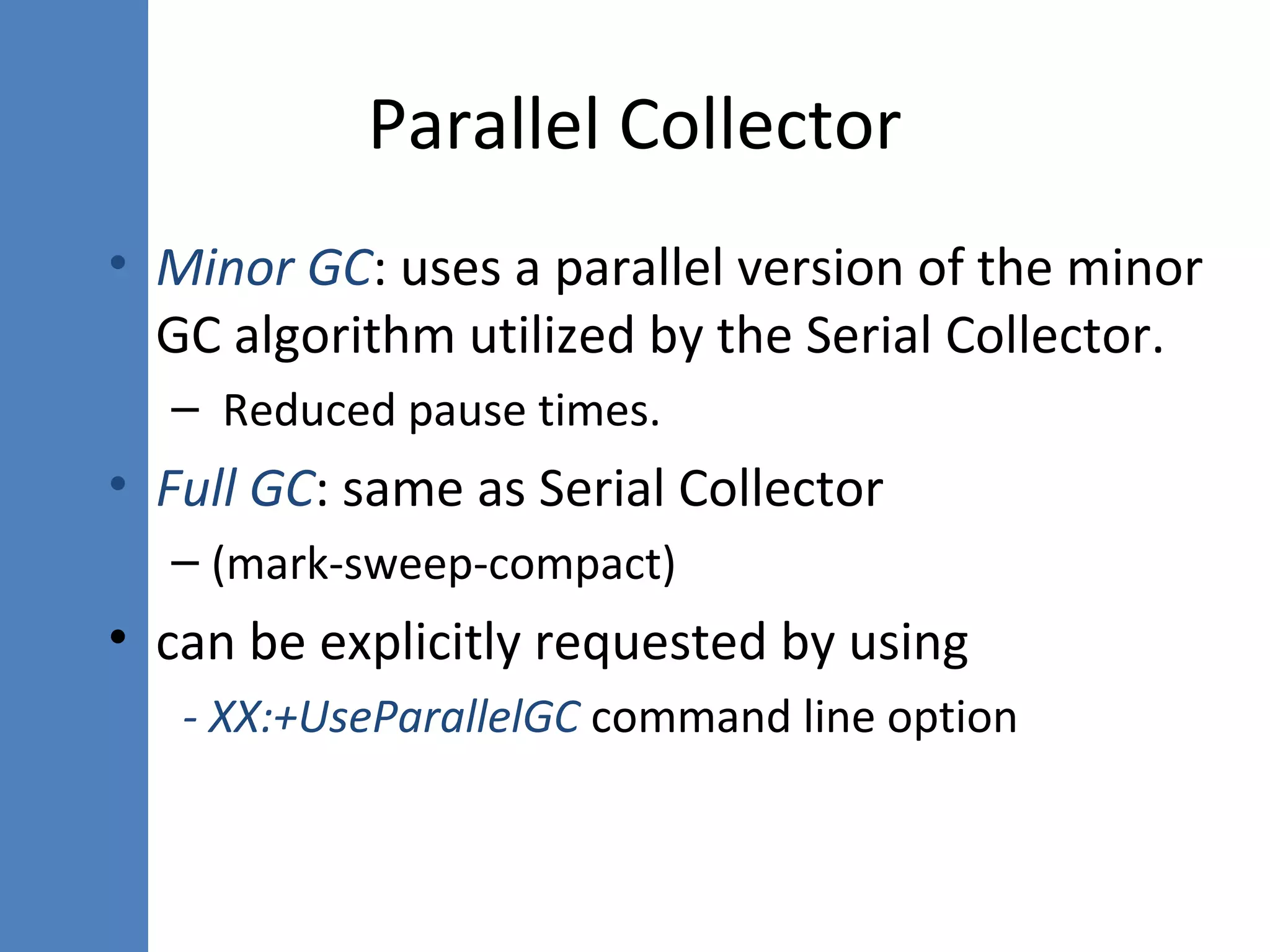 Parallel Collector

• Minor GC: uses a parallel version of the minor GC algorithm utilized by the Serial Collector.
– Reduced pause times.
• Full GC: same as Serial Collector
– (mark-sweep-compact)
• can be explicitly requested by using
- XX:+UseParallelGC command line option